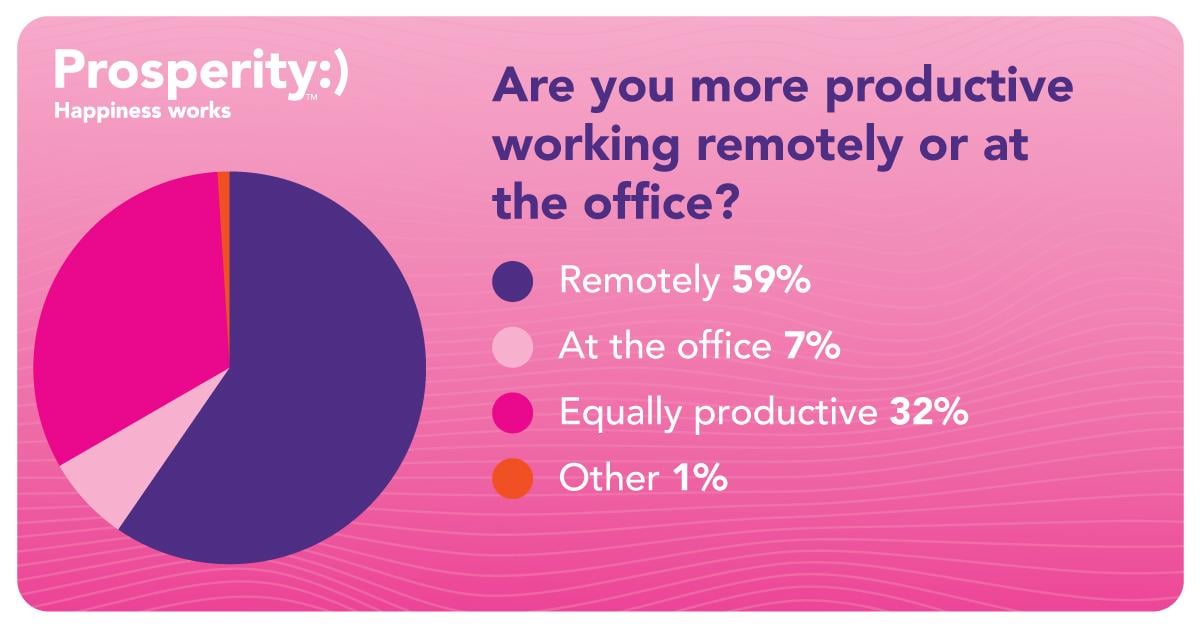 Prosperity:)™
Happiness works

Are you more productive working remotely or at the office?

Remotely 59%

At the office 7%

Equally productive 32%

Other 1%